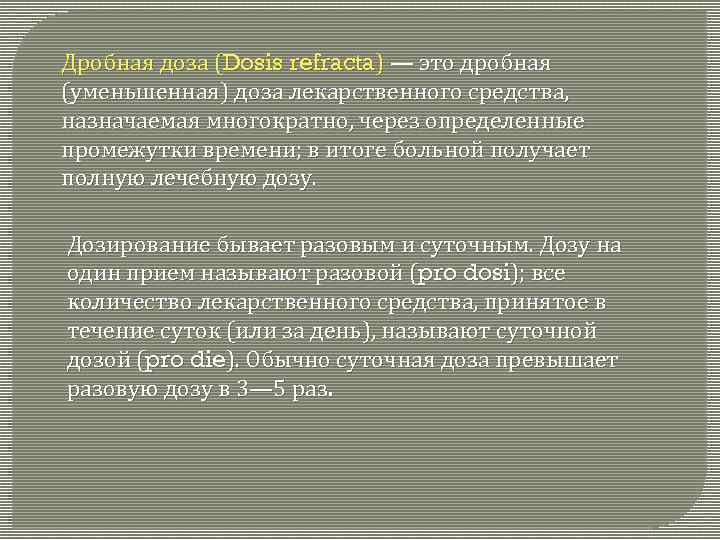 Дробная доза (Dosis refracta) — это дробная (уменьшенная) доза лекарственного средства, назначаемая многократно, через определенные промежутки времени; в итоге больной получает полную лечебную дозу.

Дозирование бывает разовым и суточным. Дозу на один прием называют разовой (pro dosi); все количество лекарственного средства, принятое в течение суток (или за день), называют суточной дозой (pro die). Обычно суточная доза превышает разовую дозу в 3—5 раз.